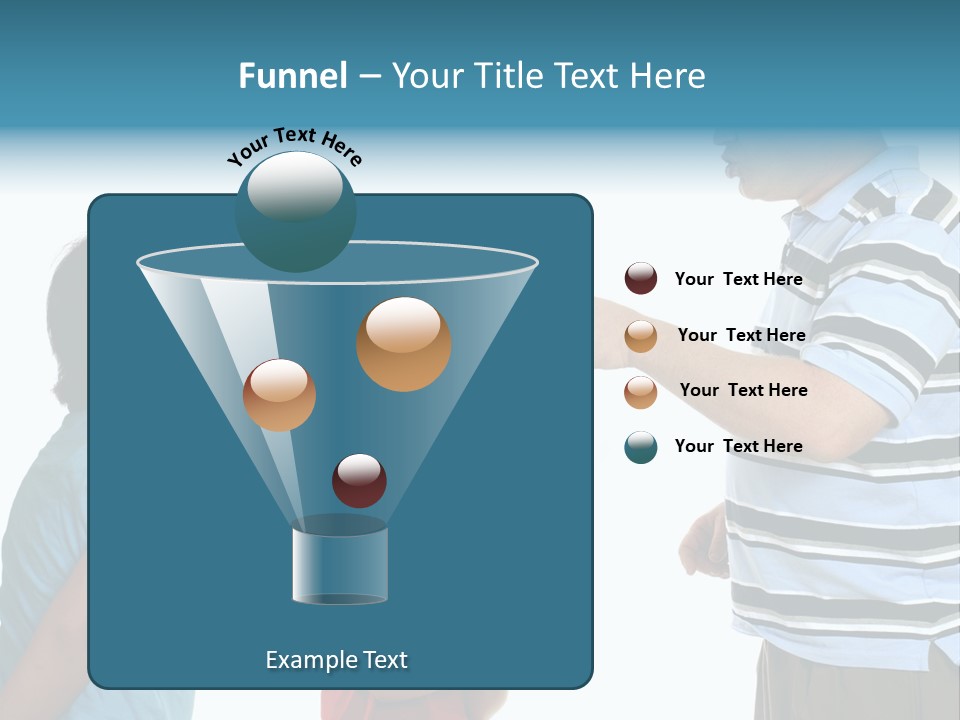 Funnel – Your Title Text Here

Your Text Here

Your Text Here

Your Text Here

Your Text Here

Your Text Here

Example Text